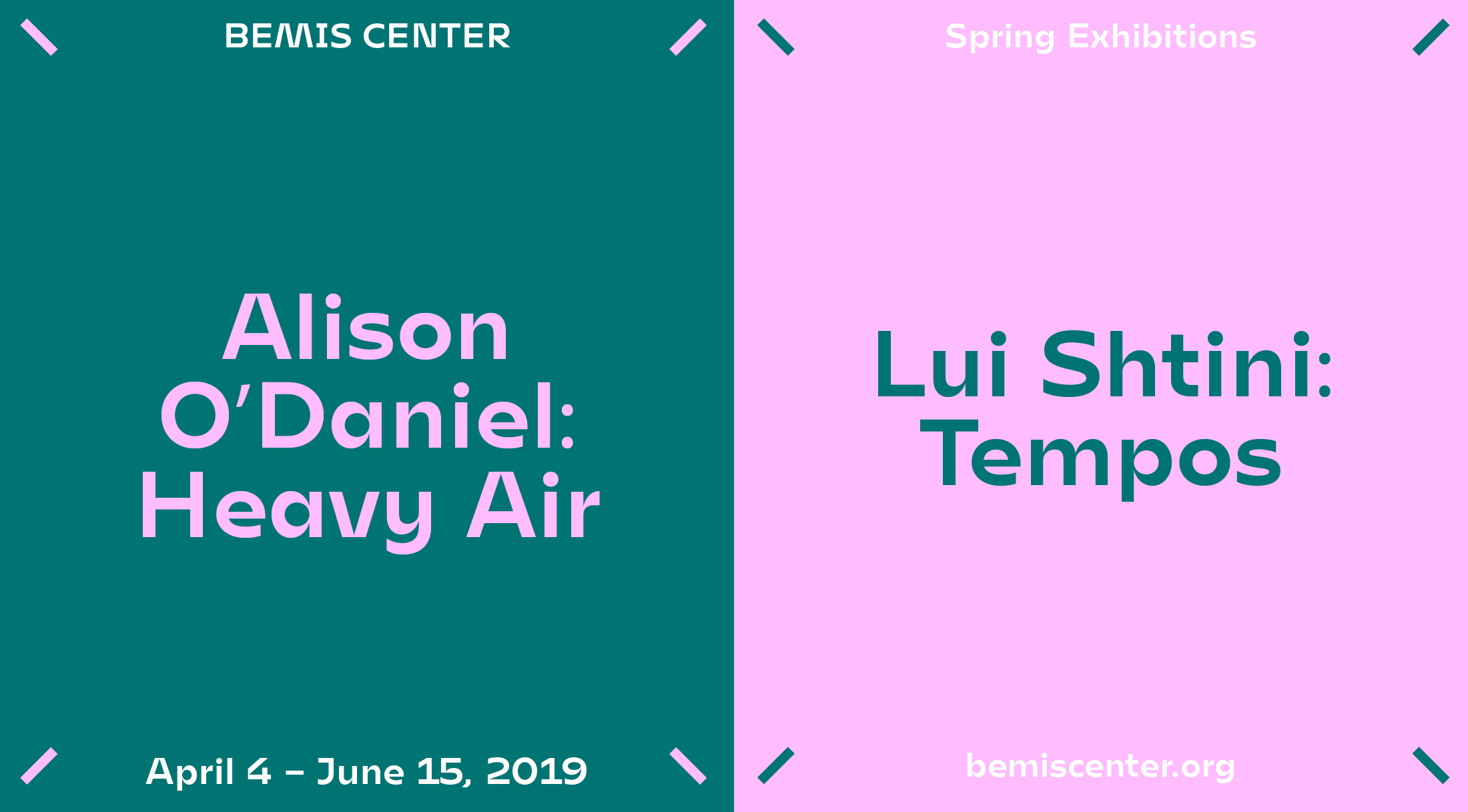 BEMIS CENTER

Alison O'Daniel: Heavy Air

April 4 – June 15, 2019

Spring Exhibitions

Lui Shtini: Tempos

bemiscenter.org